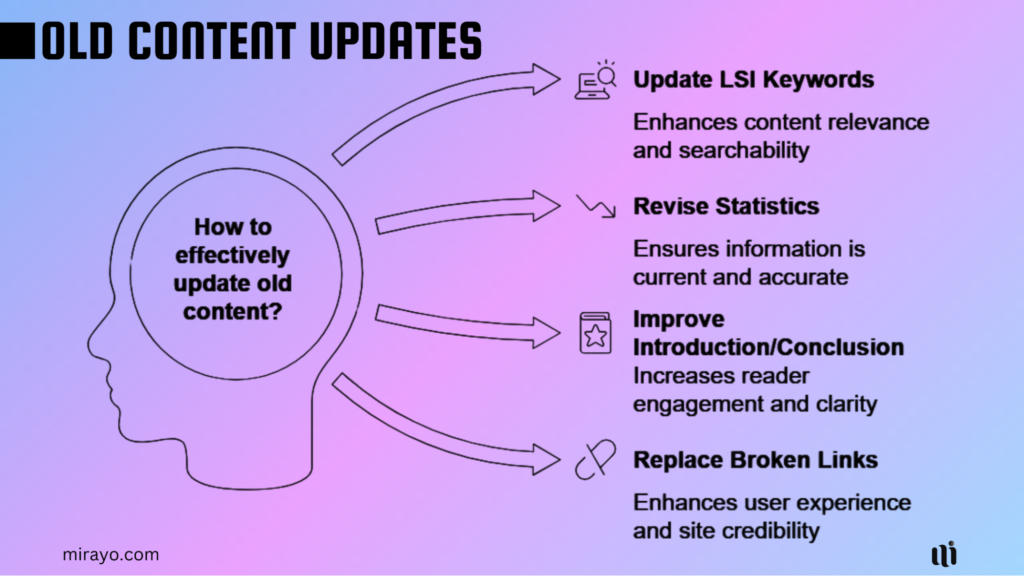 OLD CONTENT UPDATES

How to effectively update old content?

Update LSI Keywords

Enhances content relevance and searchability

Revise Statistics

Ensures information is current and accurate

Improve Introduction/Conclusion

Increases reader engagement and clarity

Replace Broken Links

Enhances user experience and site credibility

mirayo.com